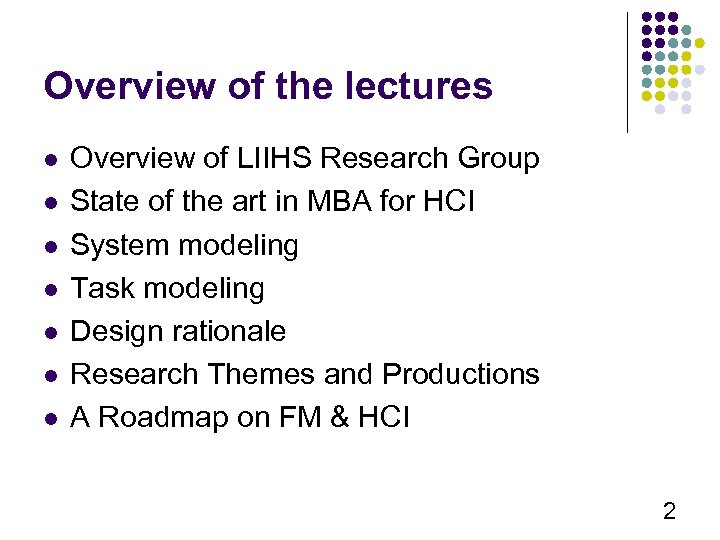 Overview of the lectures

- Overview of LIIHS Research Group
- State of the art in MBA for HCI
- System modeling
- Task modeling
- Design rationale
- Research Themes and Productions
- A Roadmap on FM & HCI

2